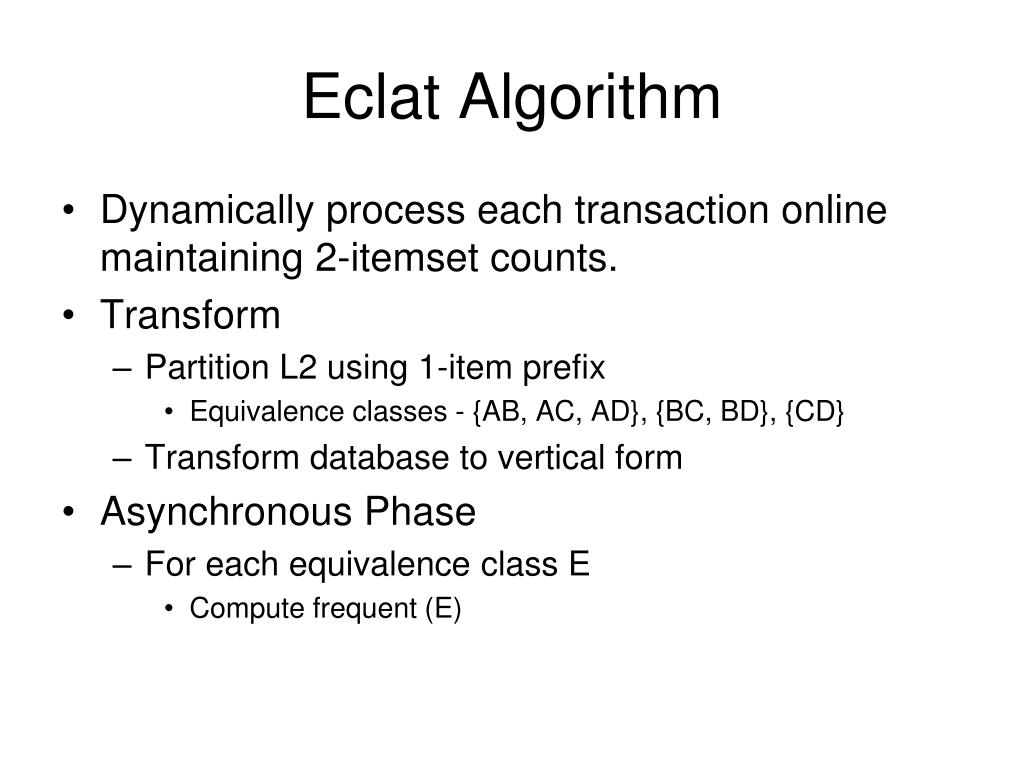 Eclat Algorithm

• Dynamically process each transaction online maintaining 2-itemset counts.
• Transform
– Partition L2 using 1-item prefix
• Equivalence classes - {AB, AC, AD}, {BC, BD}, {CD}
– Transform database to vertical form
• Asynchronous Phase
– For each equivalence class E
• Compute frequent (E)